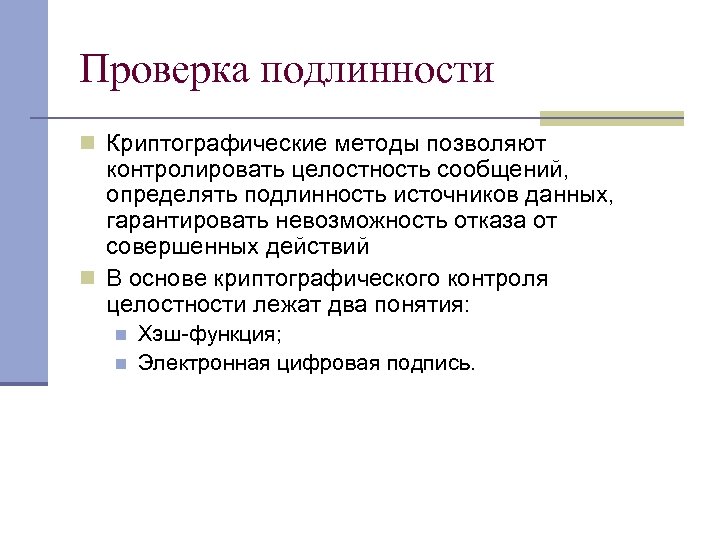 Проверка подлинности

Криптографические методы позволяют контролировать целостность сообщений, определять подлинность источников данных, гарантировать невозможность отказа от совершенных действий

В основе криптографического контроля целостности лежат два понятия:

Хэш-функция;

Электронная цифровая подпись.